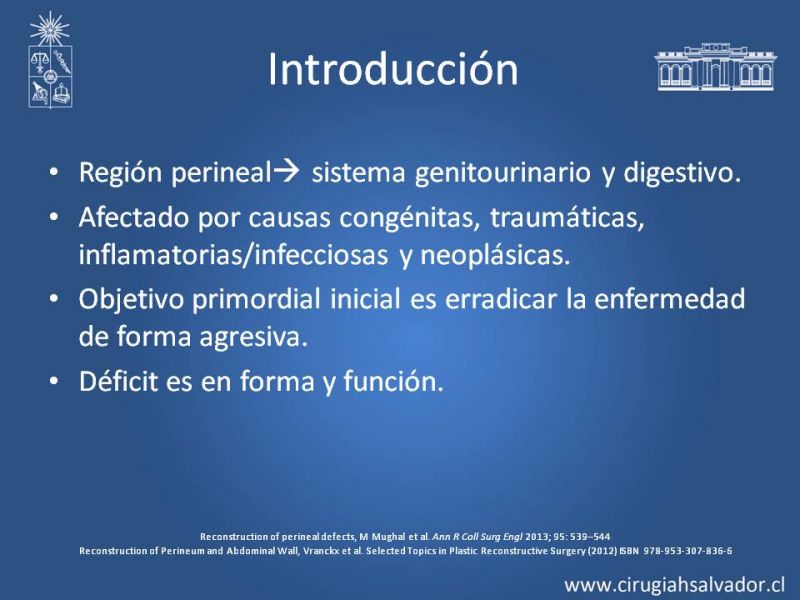 Introducción

• Región perineal→ sistema genitourinario y digestivo.
• Afectado por causas congénitas, traumáticas, inflamatorias/infecciosas y neoplásicas.
• Objetivo primordial inicial es erradicar la enfermedad de forma agresiva.
• Déficit es en forma y función.

Reconstruction of perineal defects, M Mughal et al. Ann R Coll Surg Engl 2013; 95: 539–544
Reconstruction of Perineum and Abdominal Wall, Vranckx et al. Selected Topics in Plastic Reconstructive Surgery (2012) ISBN 978-953-307-836-6

www.cirugiahsalvador.cl